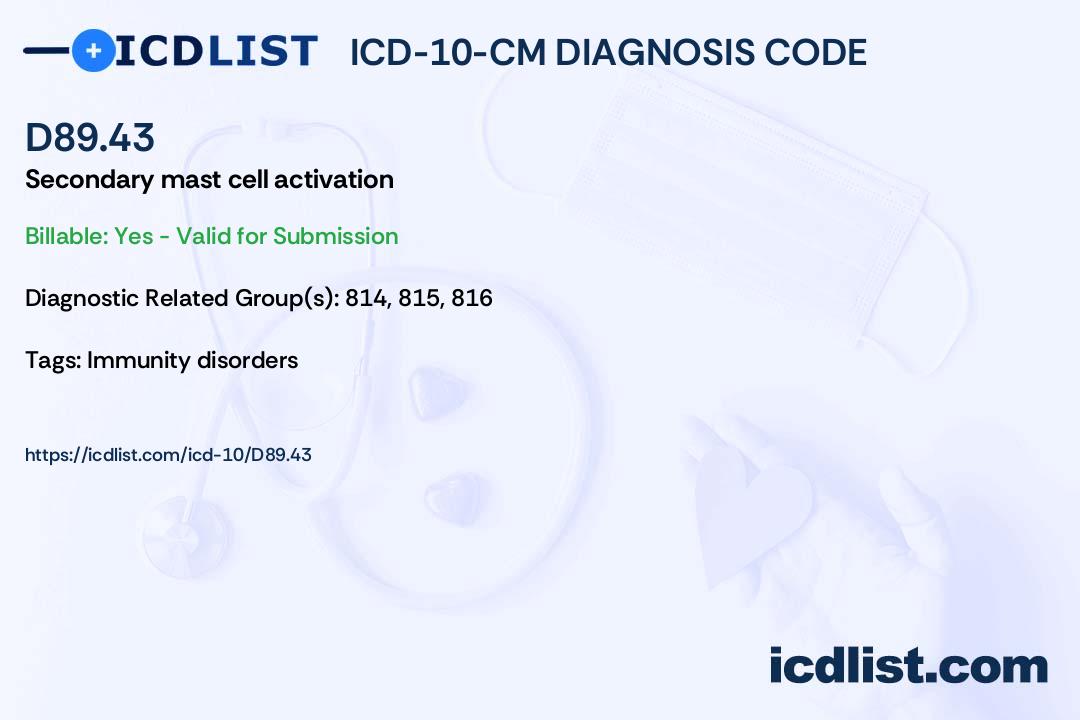 ICDLIST ICD-10-CM DIAGNOSIS CODE

D89.43

Secondary mast cell activation

Billable: Yes - Valid for Submission

Diagnostic Related Group(s): 814, 815, 816

Tags: Immunity disorders

https://icdlist.com/icd-10/D89.43

icdlist.com